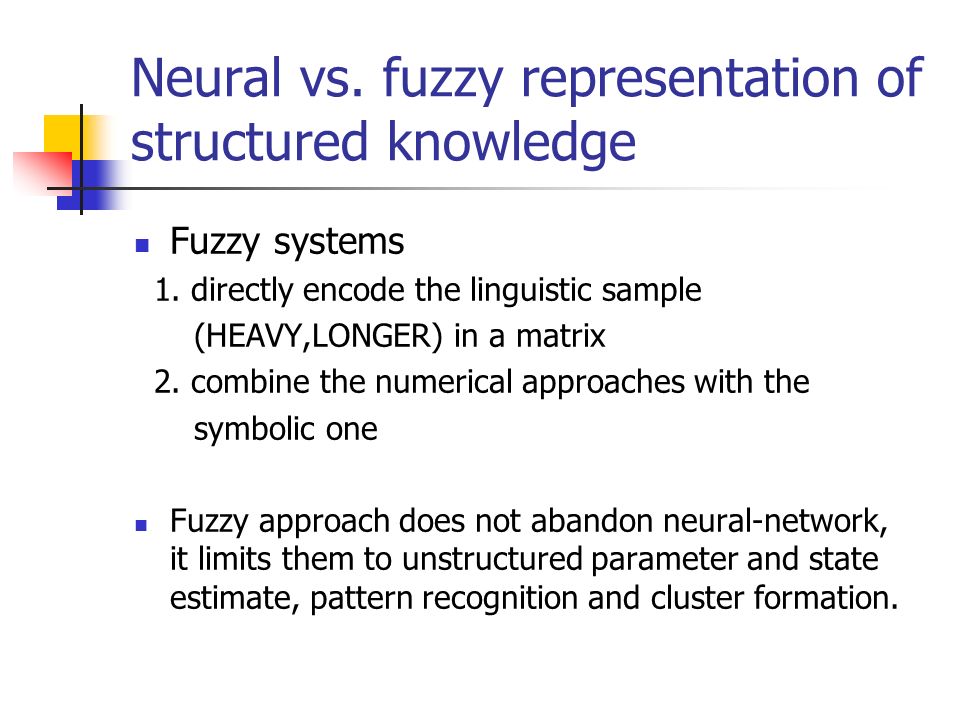 Neural vs. fuzzy representation of structured knowledge

Fuzzy systems

1. directly encode the linguistic sample (HEAVY,LONGER) in a matrix

2. combine the numerical approaches with the symbolic one

Fuzzy approach does not abandon neural-network, it limits them to unstructured parameter and state estimate, pattern recognition and cluster formation.